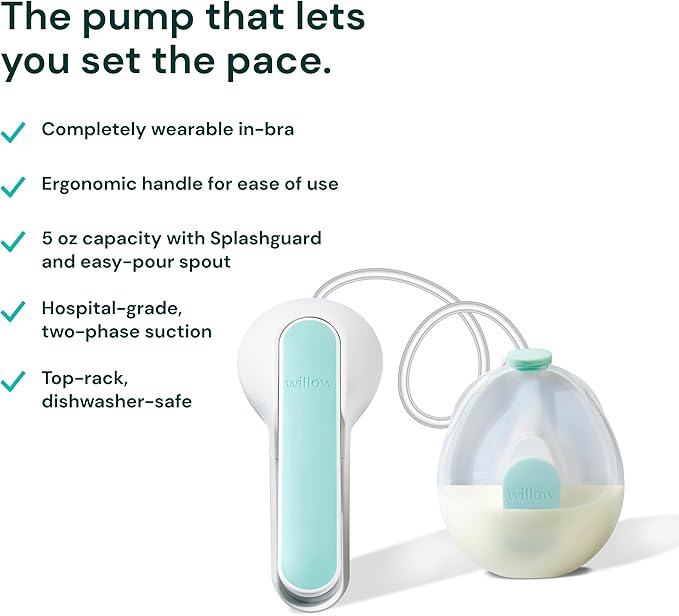 The pump that lets you set the pace.

Completely wearable in-bra

Ergonomic handle for ease of use

5 oz capacity with Splashguard and easy-pour spout

Hospital-grade, two-phase suction

Top-rack, dishwasher-safe

willow

willow